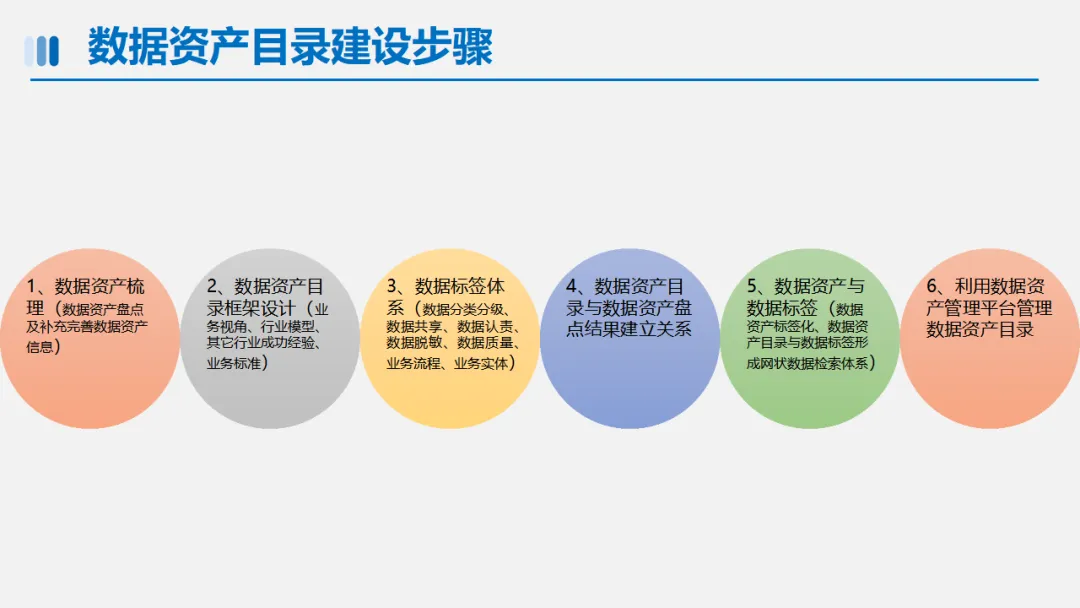 数据资产目录建设步骤

1、数据资产梳理（数据资产盘点及补充完善数据资产信息）

2、数据资产目录框架设计（业务视角、行业模型、其它行业成功经验、业务标准）

3、数据标签体系（数据分类分级、数据共享、数据认责、数据脱敏、数据质量、业务流程、业务实体）

4、数据资产目录与数据资产盘点结果建立关系

5、数据资产与数据标签（数据资产标签化、数据资产目录与数据标签形成网状数据检索体系）

6、利用数据资产管理平台管理数据资产目录